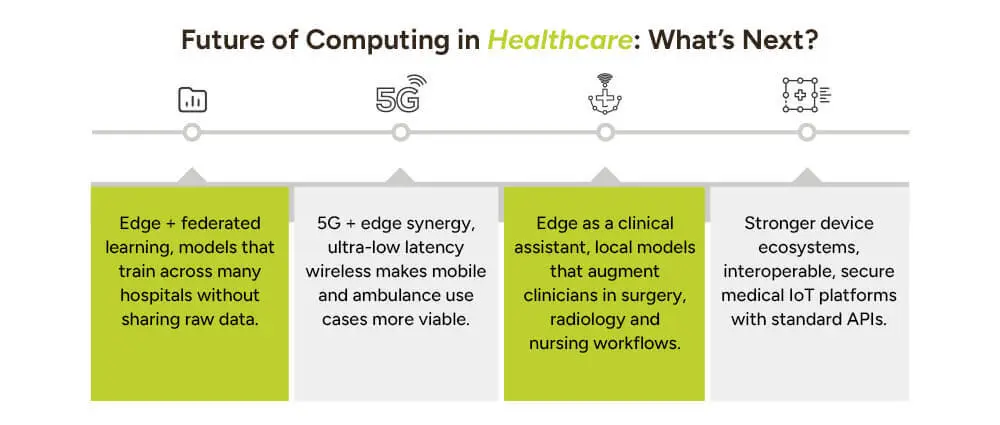 Future of Computing in Healthcare: What's Next?

5G

Edge + federated learning, models that train across many hospitals without sharing raw data.

5G + edge synergy, ultra-low latency wireless makes mobile and ambulance use cases more viable.

Edge as a clinical assistant, local models that augment clinicians in surgery, radiology and nursing workflows.

Stronger device ecosystems, interoperable, secure medical IoT platforms with standard APIs.